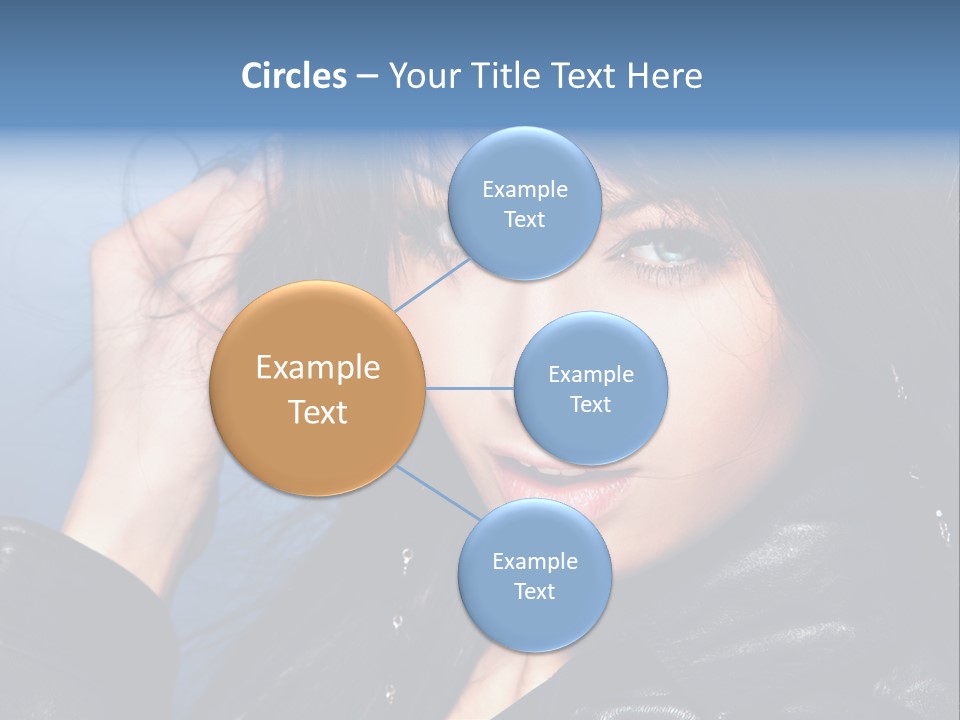 Circles – Your Title Text Here

Example Text

Example Text

Example Text

Example Text